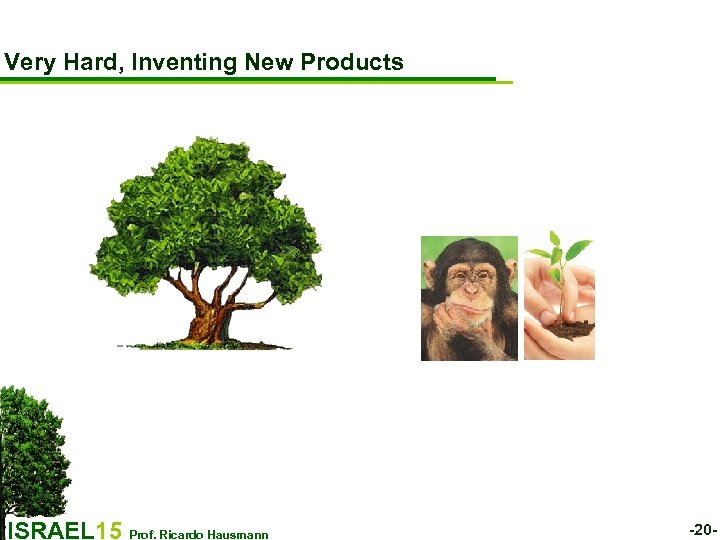 Very Hard, Inventing New Products

ISRAEL15 Prof. Ricardo Hausmann

-20-